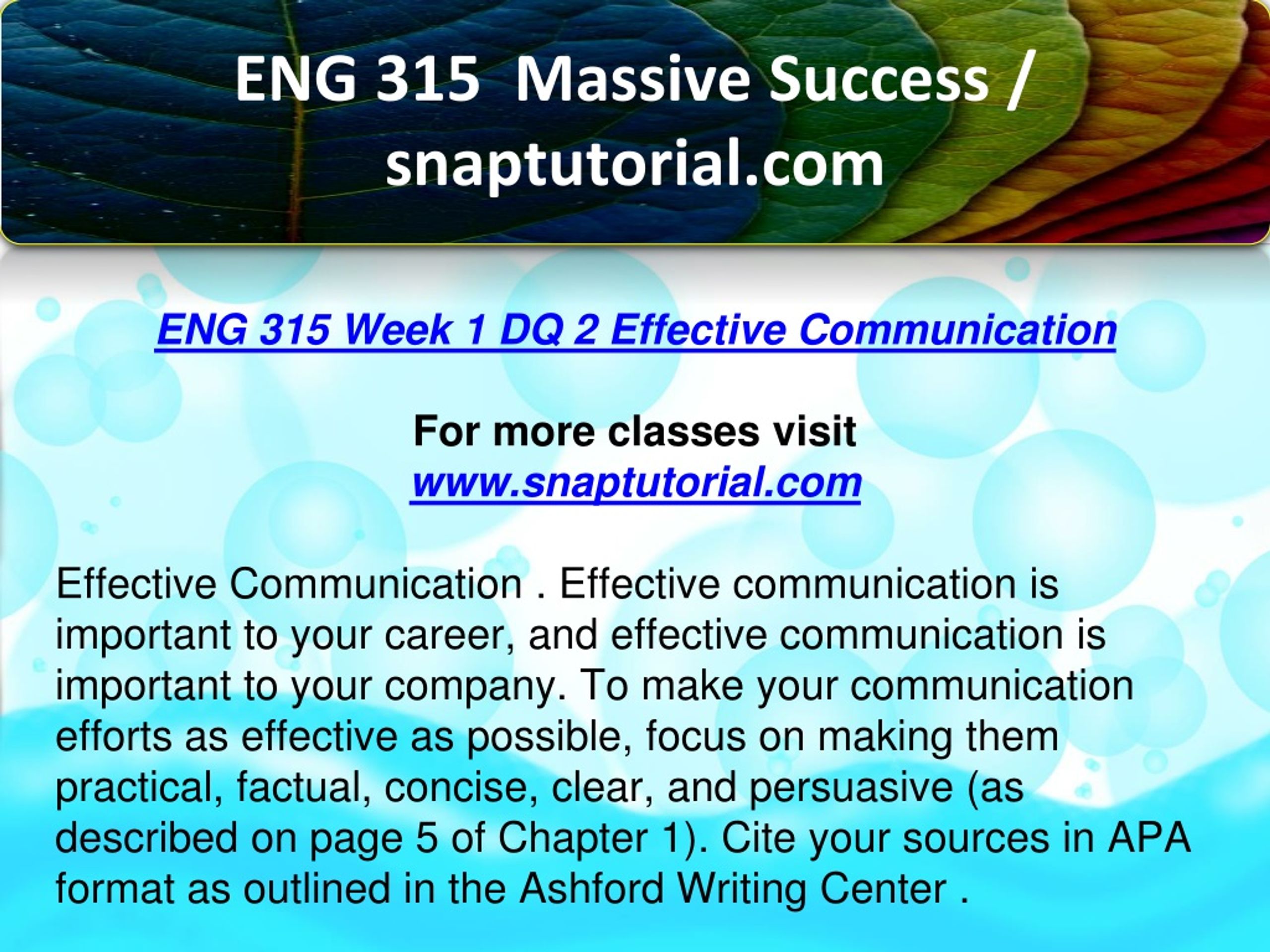 ENG 315 Massive Success / snaptutorial.com

ENG 315 Week 1 DQ 2 Effective Communication

For more classes visit
www.snaptutorial.com

Effective Communication . Effective communication is important to your career, and effective communication is important to your company. To make your communication efforts as effective as possible, focus on making them practical, factual, concise, clear, and persuasive (as described on page 5 of Chapter 1). Cite your sources in APA format as outlined in the Ashford Writing Center .